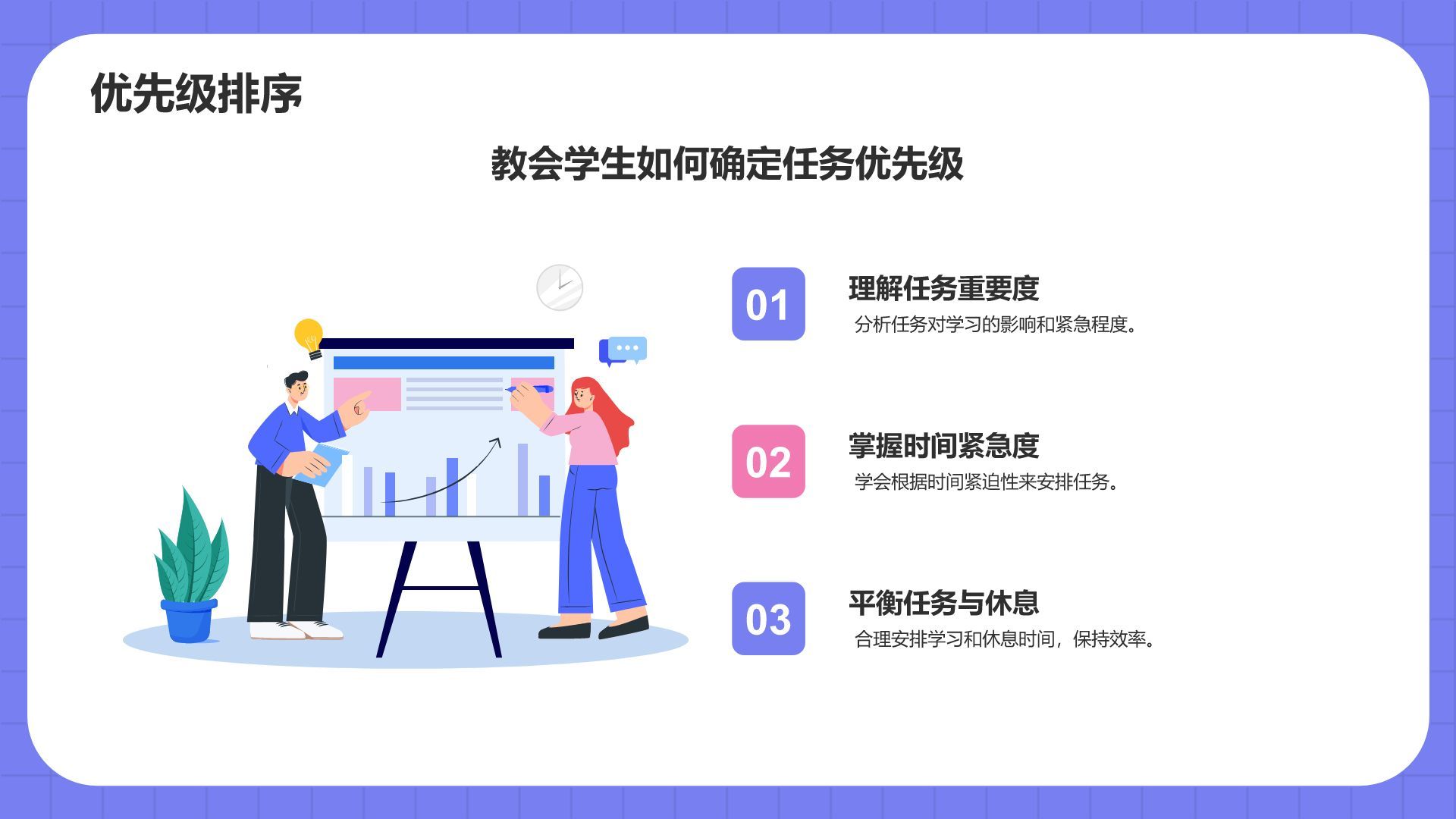 优先级排序

教会学生如何确定任务优先级

01
理解任务重要度
分析任务对学习的影响和紧急程度。

02
掌握时间紧急度
学会根据时间紧迫性来安排任务。

03
平衡任务与休息
合理安排学习和休息时间，保持效率。